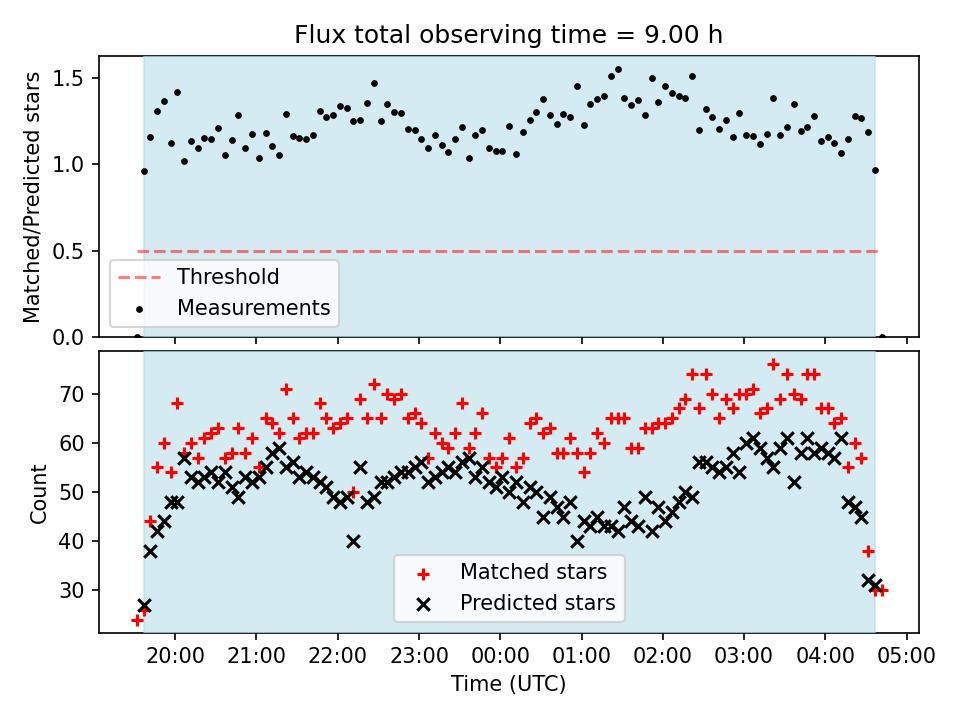 Flux total observing time = 9.00 h

Matched/Predicted stars

1.5
1.0
0.5
0.0

Threshold
Measurements

Count

70
60
50
40
30

Matched stars
Predicted stars

20:00
21:00
22:00
23:00
00:00
01:00
02:00
03:00
04:00
05:00

Time (UTC)